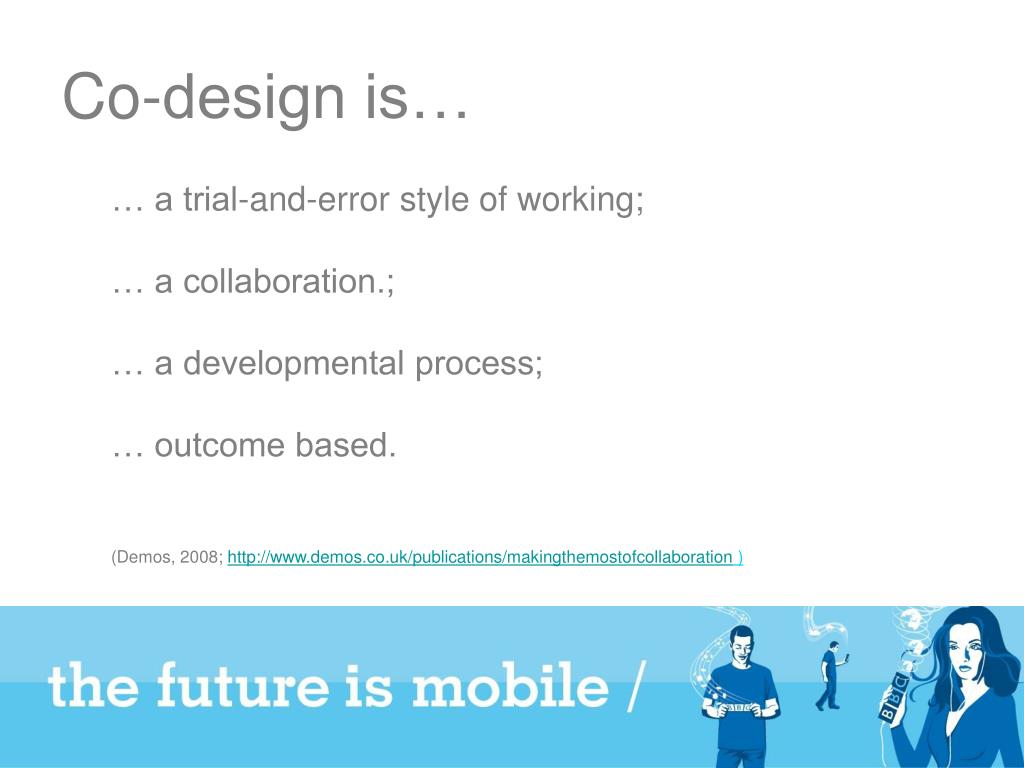 Co-design is…

… a trial-and-error style of working;

… a collaboration.;

… a developmental process;

… outcome based.

(Demos, 2008; http://www.demos.co.uk/publications/makingthemostofcollaboration )

the future is mobile /

BBC

BBC